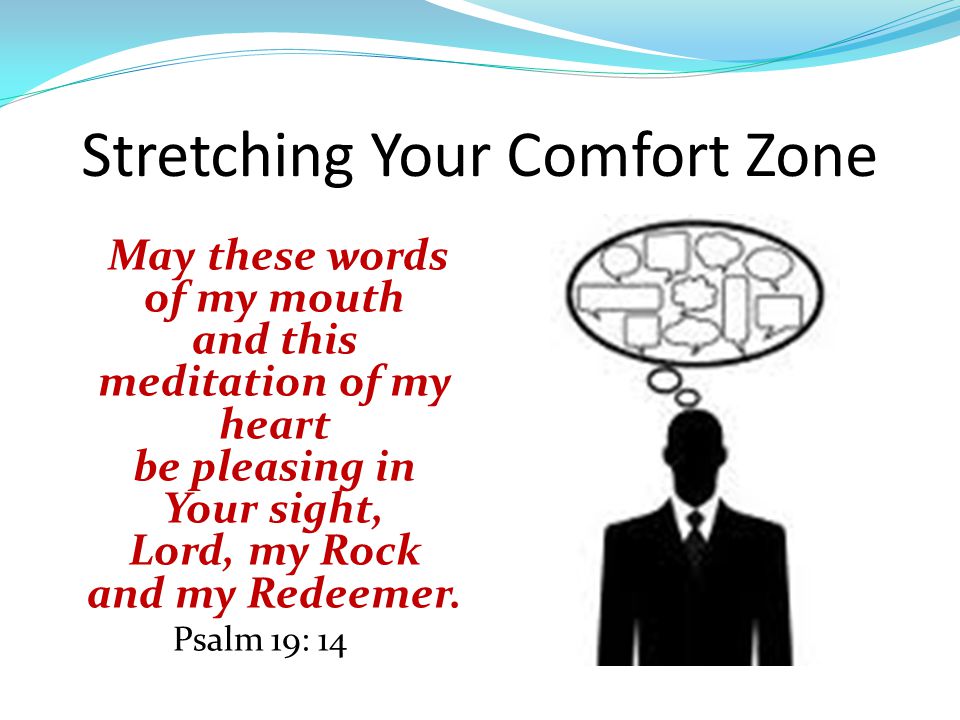 Stretching Your Comfort Zone

May these words of my mouth and this meditation of my heart be pleasing in Your sight, Lord, my Rock and my Redeemer.

Psalm 19: 14